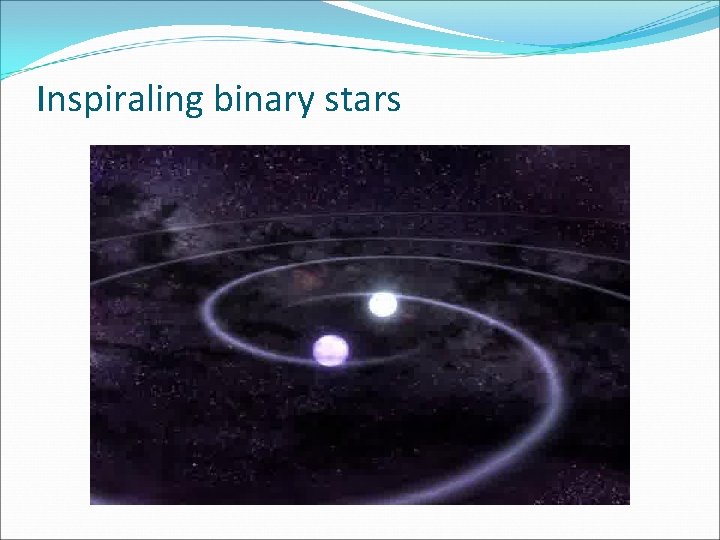 Inspiraling binary stars